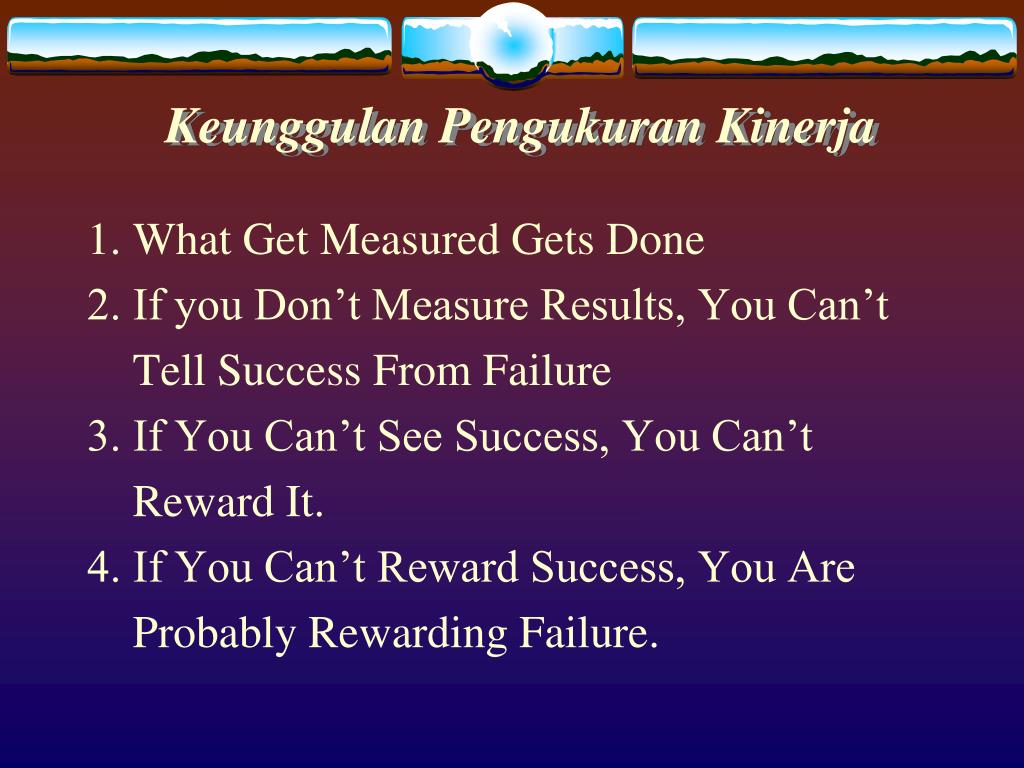 Keunggulan Pengukuran Kinerja

1. What Get Measured Gets Done
2. If you Don’t Measure Results, You Can’t Tell Success From Failure
3. If You Can’t See Success, You Can’t Reward It.
4. If You Can’t Reward Success, You Are Probably Rewarding Failure.